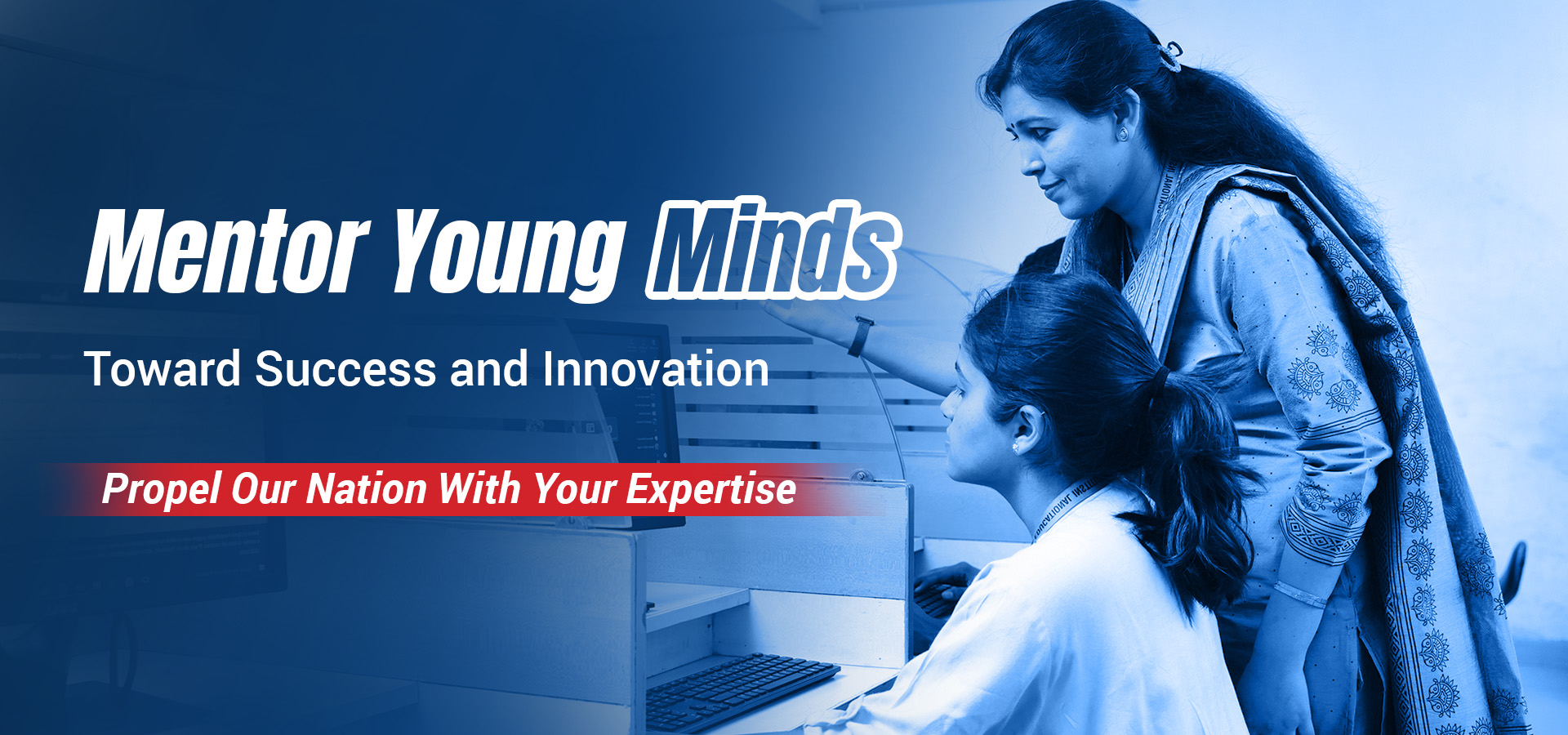 Mentor Young Minds

Toward Success and Innovation

Propel Our Nation With Your Expertise